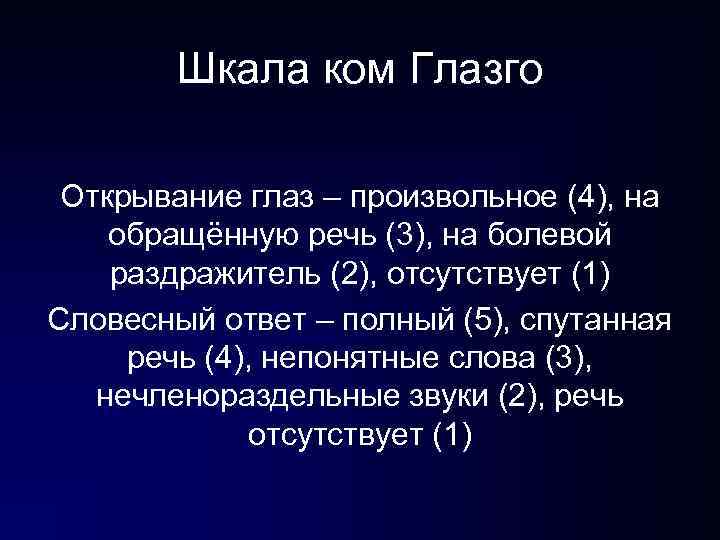 Шкала ком Глазго

Открывание глаз – произвольное (4), на обращённую речь (3), на болевой раздражитель (2), отсутствует (1)

Словесный ответ – полный (5), спутанная речь (4), непонятные слова (3), нечленораздельные звуки (2), речь отсутствует (1)